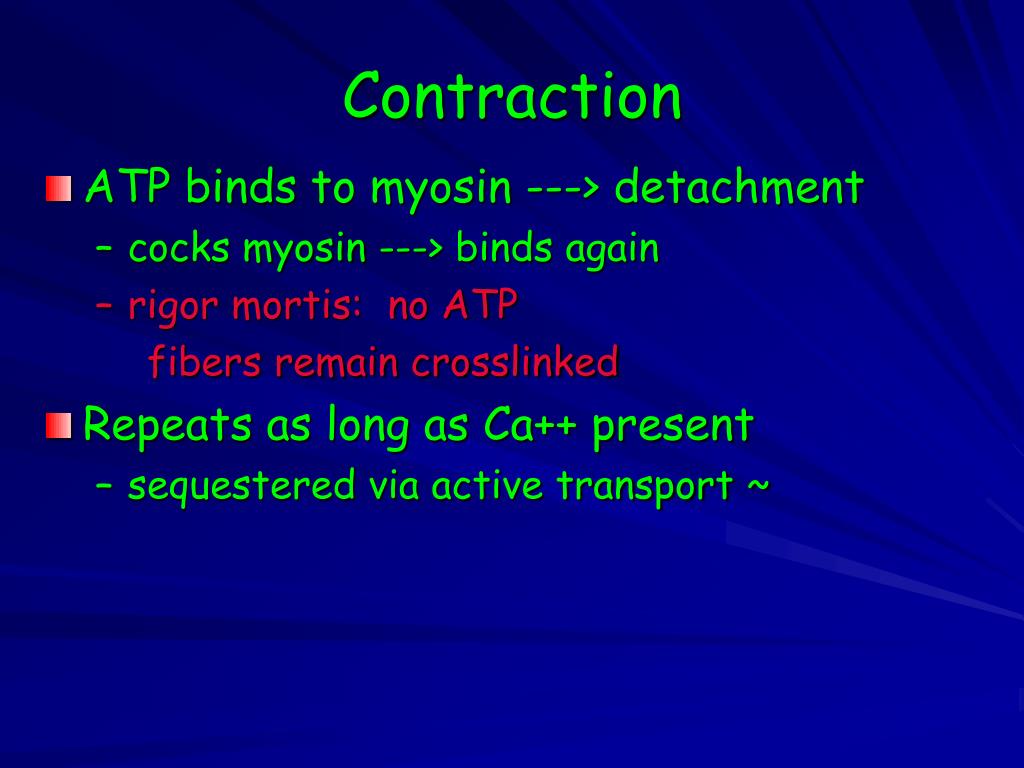 Contraction

ATP binds to myosin ---> detachment

– cocks myosin ---> binds again

– rigor mortis: no ATP
fibers remain crosslinked

Repeats as long as Ca++ present

– sequestered via active transport ~